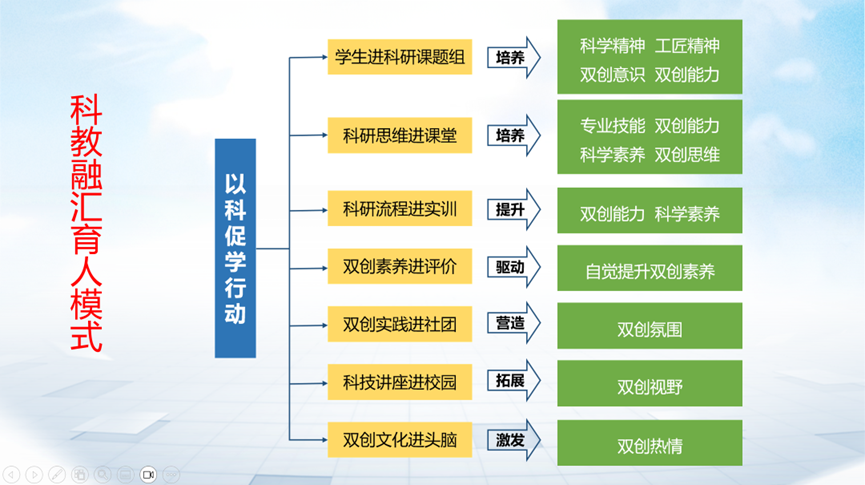 科教融汇育人模式

以科促学行动

学生进科研课题组
培养
科学精神 工匠精神
双创意识 双创能力

科研思维进课堂
培养
专业技能 双创能力
科学素养 双创思维

科研流程进实训
提升
双创能力 科学素养

双创素养进评价
驱动
自觉提升双创素养

双创实践进社团
营造
双创氛围

科技讲座进校园
拓展
双创视野

双创文化进头脑
激发
双创热情